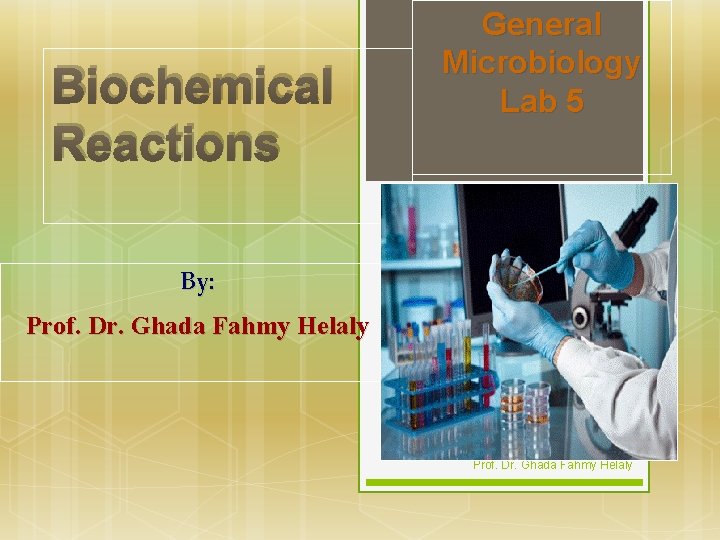 Biochemical Reactions

General Microbiology Lab 5

By:

Prof. Dr. Ghada Fahmy Helaly

Prof. Dr. Ghada Fahmy Helaly